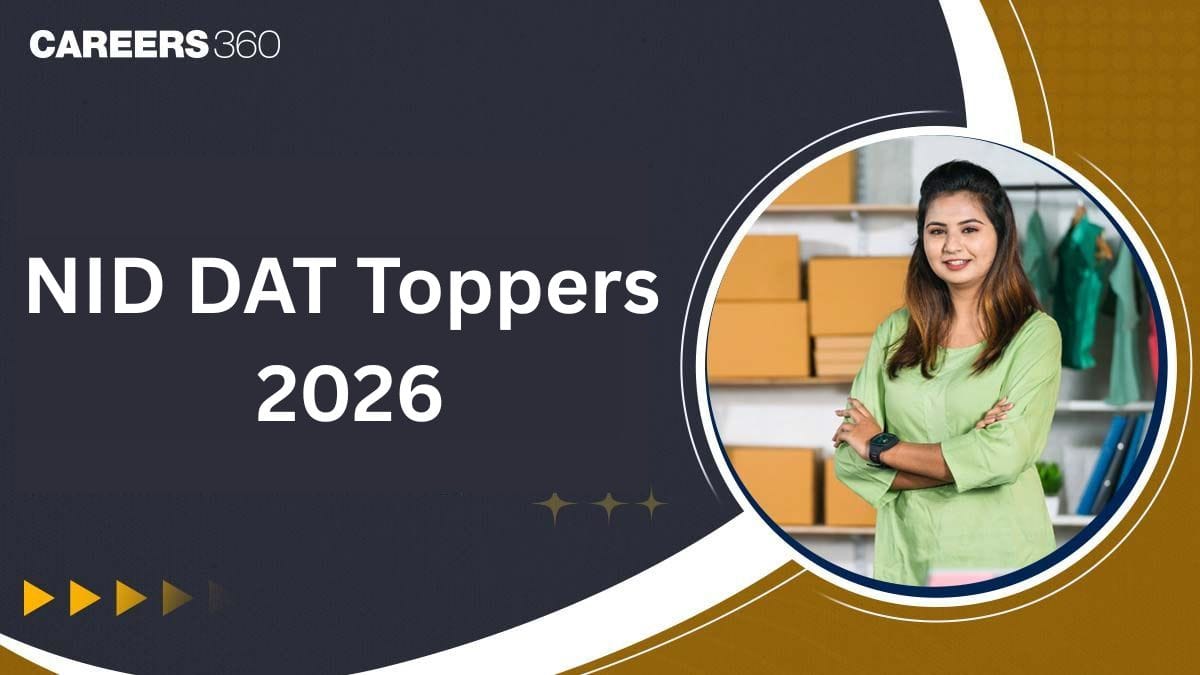 CAREERS360

NID DAT Toppers 2026